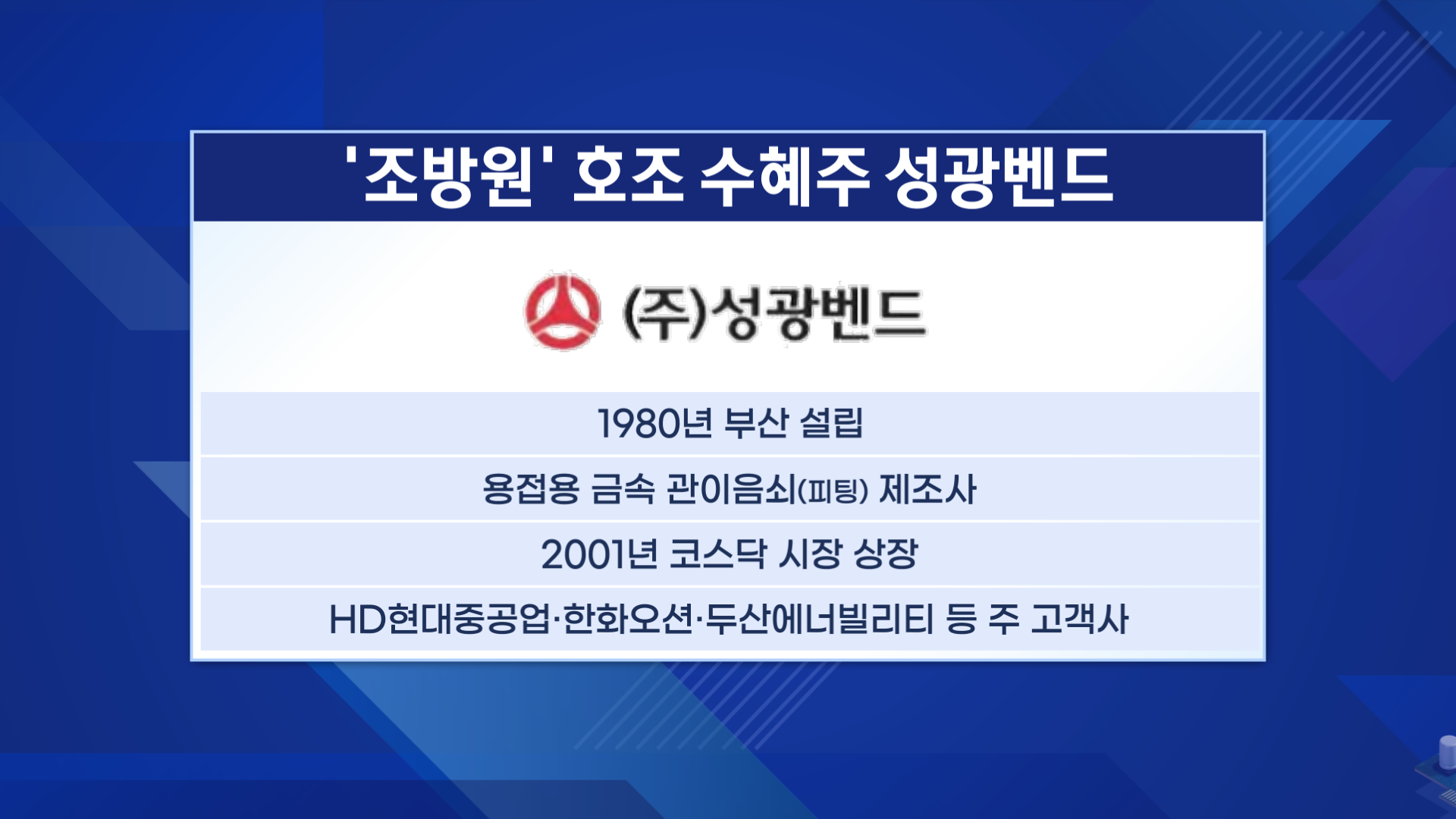 '조방원' 호조 수혜주 성광벤드

(주)성광벤드

1980년 부산 설립

용접용 금속 관이음쇠(피팅) 제조사

2001년 코스닥 시장 상장

HD현대중공업·한화오션·두산에너빌리티 등 주 고객사